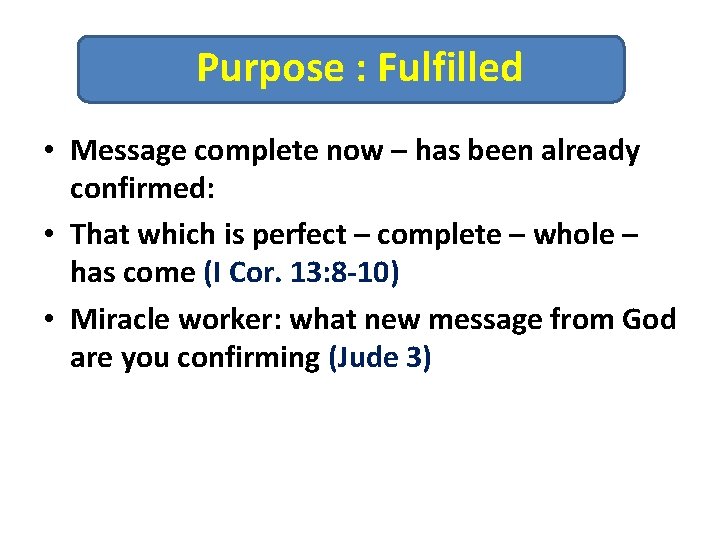 Purpose : Fulfilled

• Message complete now – has been already confirmed:

• That which is perfect – complete – whole – has come (I Cor. 13:8-10)

• Miracle worker: what new message from God are you confirming (Jude 3)